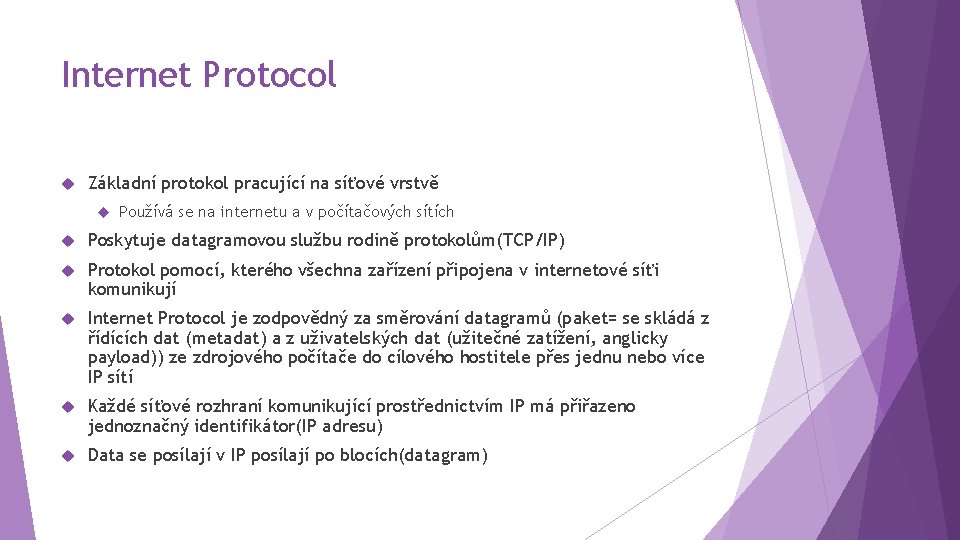 Internet Protocol

Základní protokol pracující na síťové vrstvě

Používá se na internetu a v počítačových sítích

Poskytuje datagramovou službu rodině protokolům(TCP/IP)

Protokol pomocí, kterého všechna zařízení připojena v internetové síťi komunikují

Internet Protocol je zodpovědný za směrování datagramů (paket= se skládá z řídících dat (metadat) a z uživatelských dat (užitečné zatížení, anglicky payload)) ze zdrojového počítače do cílového hostitele přes jednu nebo více IP sítí

Každé síťové rozhraní komunikující prostřednictvím IP má přiřazeno jednoznačný identifikátor(IP adresu)

Data se posílají v IP posílají po blocích(datagram)